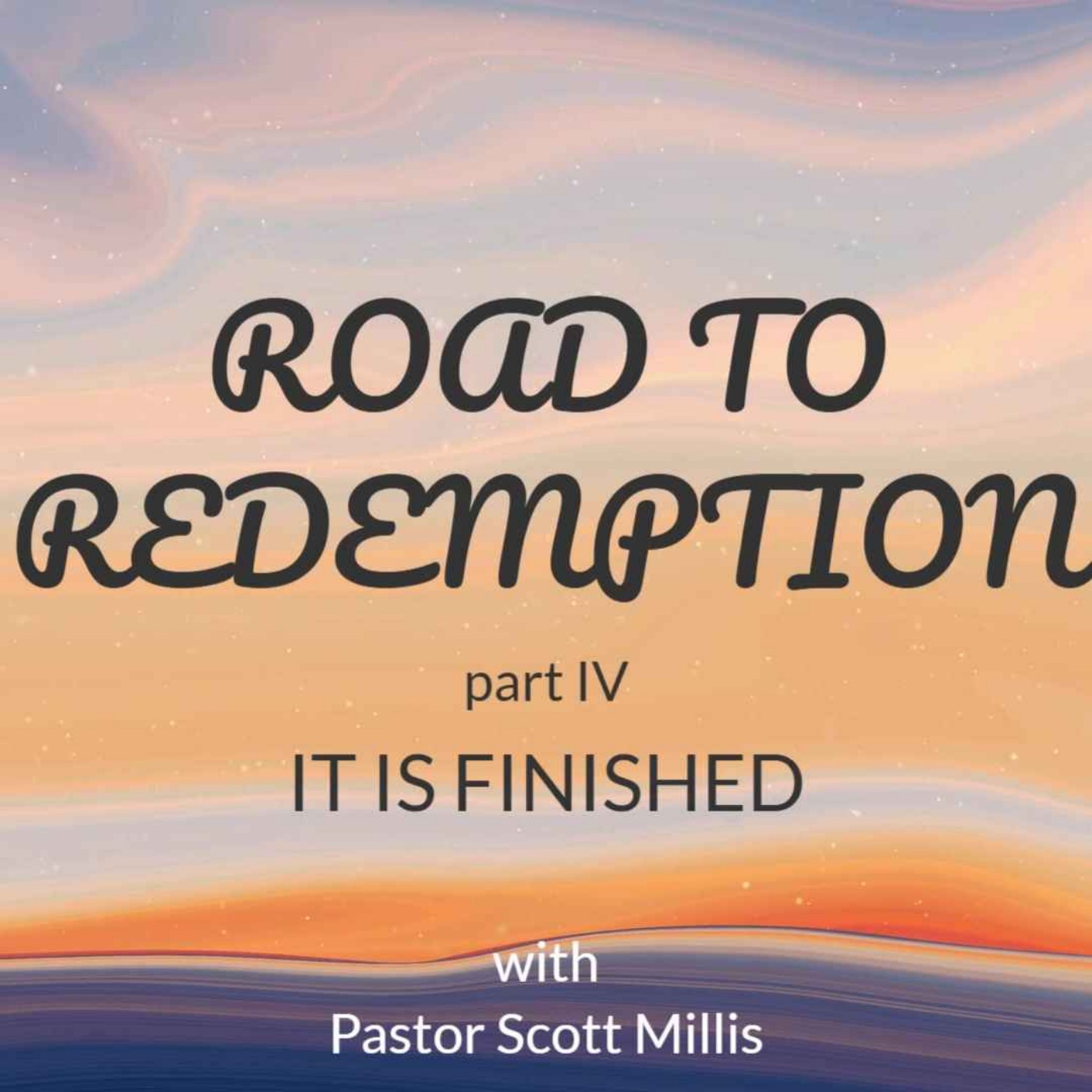 ROAD TO REDEMPTION

part IV

IT IS FINISHED

with
Pastor Scott Millis